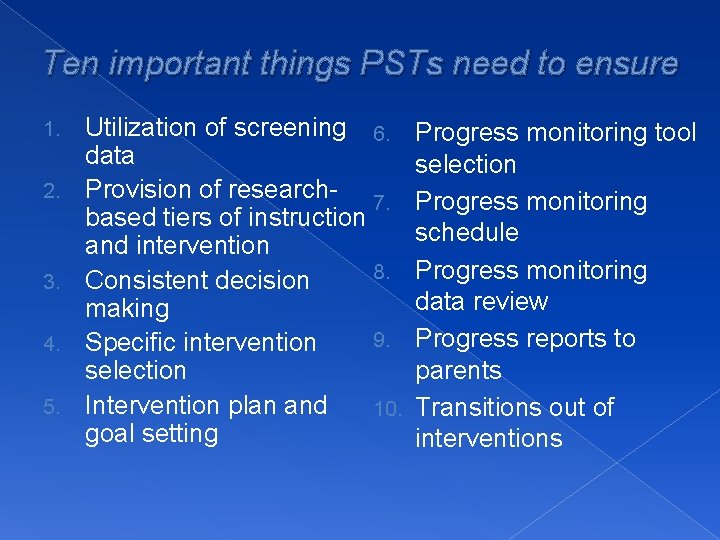 Ten important things PSTs need to ensure

1. Utilization of screening data
2. Provision of research-based tiers of instruction and intervention
3. Consistent decision making
4. Specific intervention selection
5. Intervention plan and goal setting

6. Progress monitoring tool selection
7. Progress monitoring schedule
8. Progress monitoring data review
9. Progress reports to parents
10. Transitions out of interventions